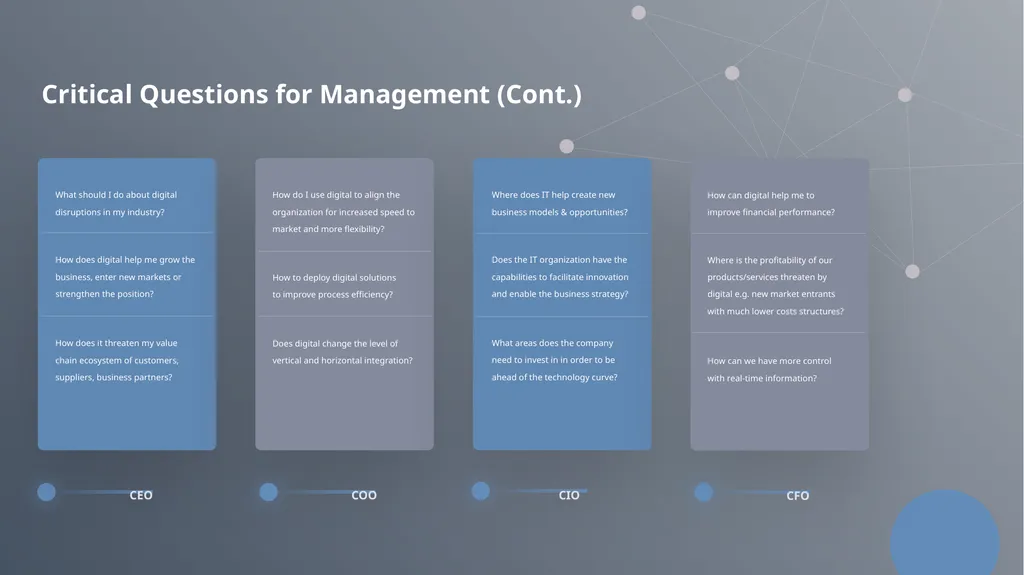 Critical Questions for Management (Cont.)

What should I do about digital disruptions in my industry?

How does digital help me grow the business, enter new markets or strengthen the position?

How does it threaten my value chain ecosystem of customers, suppliers, business partners?

CEO

How do I use digital to align the organization for increased speed to market and more flexibility?

How to deploy digital solutions to improve process efficiency?

Does digital change the level of vertical and horizontal integration?

COO

Where does IT help create new business models & opportunities?

Does the IT organization have the capabilities to facilitate innovation and enable the business strategy?

What areas does the company need to invest in in order to be ahead of the technology curve?

CIO

How can digital help me to improve financial performance?

Where is the profitability of our products/services threaten by digital e.g. new market entrants with much lower costs structures?

How can we have more control with real-time information?

CFO